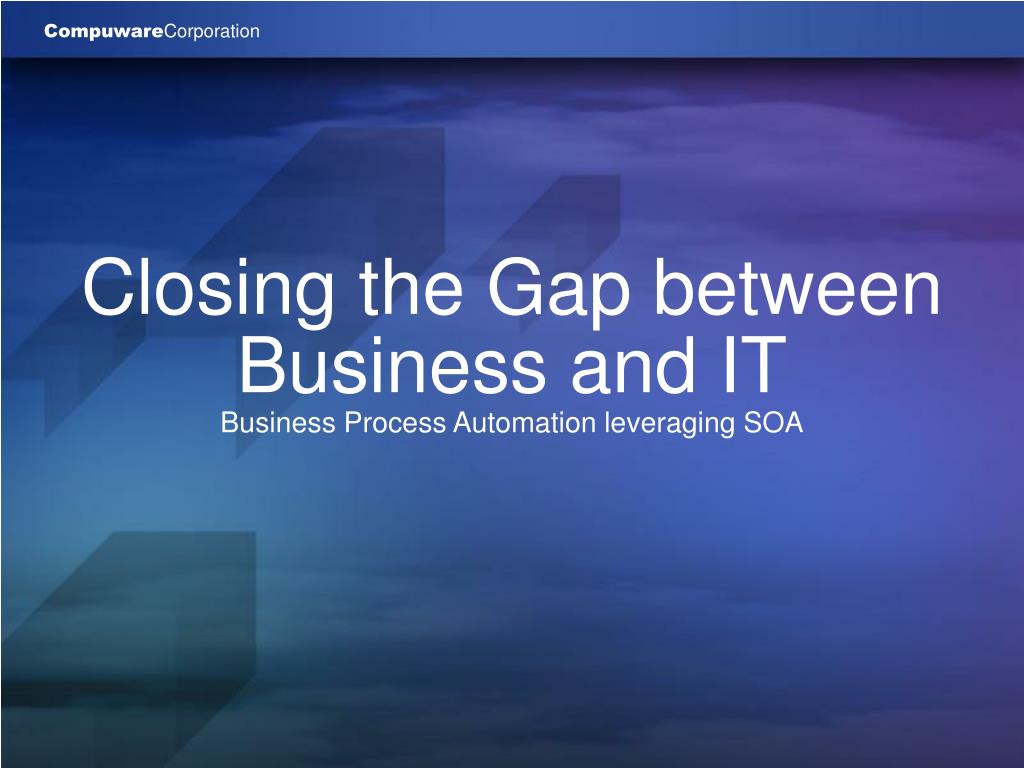 CompuwareCorporation

Closing the Gap between Business and IT

Business Process Automation leveraging SOA